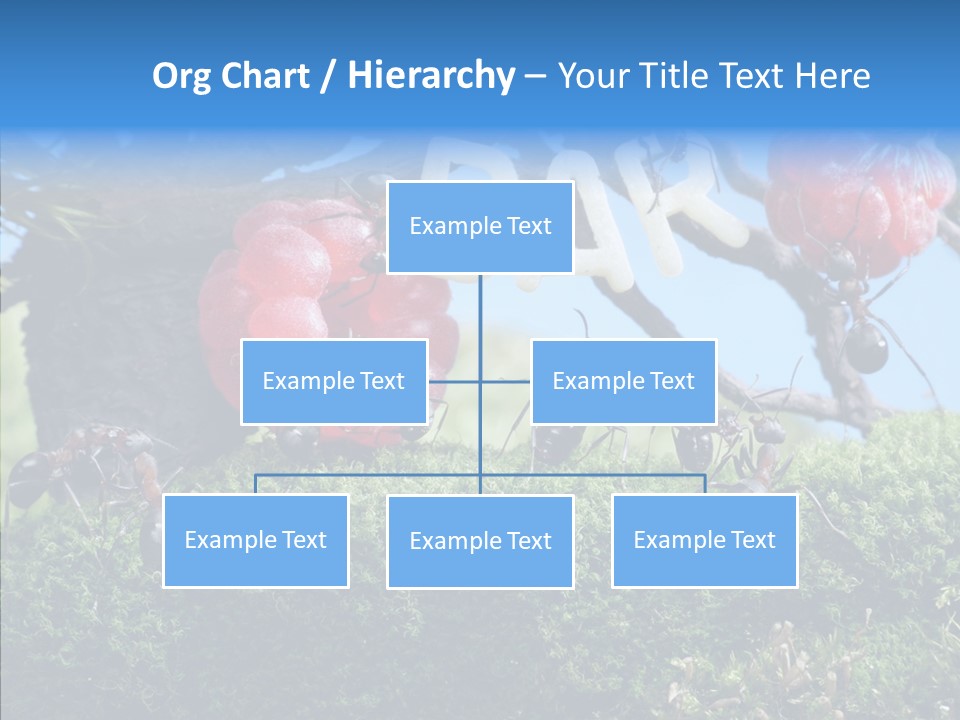 Org Chart / Hierarchy – Your Title Text Here

Example Text

Example Text

Example Text

Example Text

Example Text

Example Text